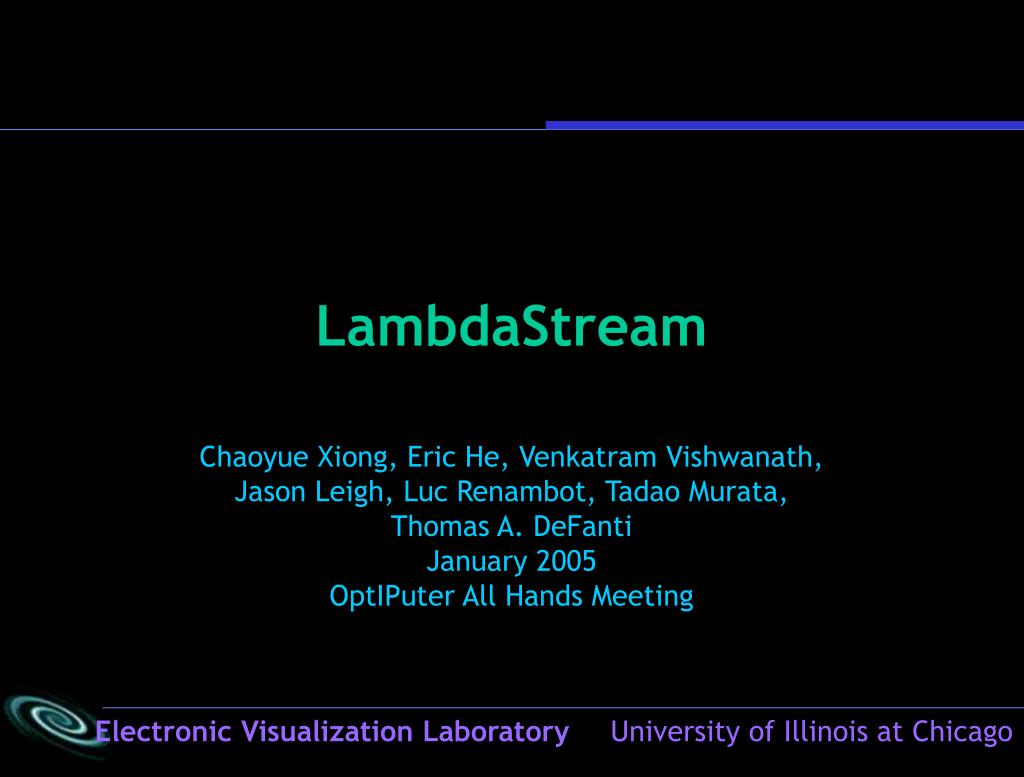 LambdaStream

Chaoyue Xiong, Eric He, Venkatram Vishwanath, Jason Leigh, Luc Renambot, Tadao Murata, Thomas A. DeFanti
January 2005
OptIPuter All Hands Meeting

Electronic Visualization Laboratory University of Illinois at Chicago